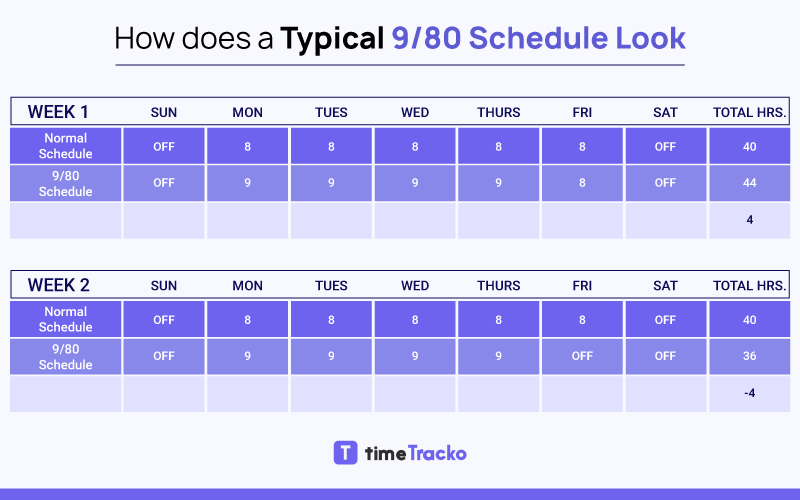 How does a Typical 9/80 Schedule Look

| WEEK 1 | SUN | MON | TUES | WED | THURS | FRI | SAT | TOTAL HRS. |
|---|---|---|---|---|---|---|---|---|
| Normal Schedule | OFF | 8 | 8 | 8 | 8 | 8 | OFF | 40 |
| 9/80 Schedule | OFF | 9 | 9 | 9 | 9 | 8 | OFF | 44 |
| | | | | | | | | 4 |

| WEEK 2 | SUN | MON | TUES | WED | THURS | FRI | SAT | TOTAL HRS. |
|---|---|---|---|---|---|---|---|---|
| Normal Schedule | OFF | 8 | 8 | 8 | 8 | 8 | OFF | 40 |
| 9/80 Schedule | OFF | 9 | 9 | 9 | 9 | OFF | OFF | 36 |
| | | | | | | | | -4 |

T timeTracko